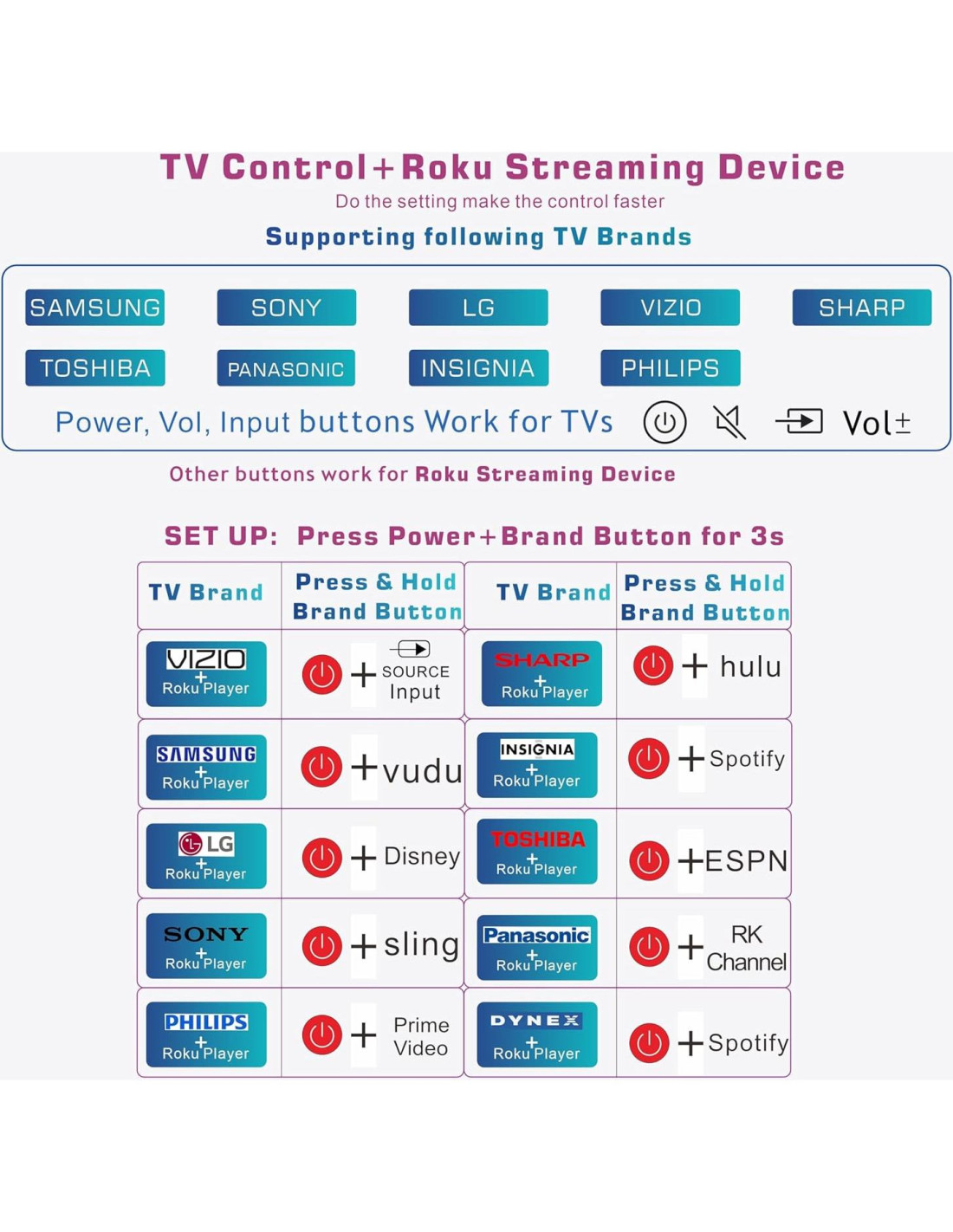 TV Control+Roku Streaming Device
Do the setting make the control faster
Supporting following TV Brands

SAMSUNG SONY LG VIZIO SHARP
TOSHIBA PANASONIC INSIGNIA PHILIPS

Power, Vol, Input buttons Work for TVs Vol±

Other buttons work for Roku Streaming Device

SET UP: Press Power+Brand Button for 3s

| TV Brand | Press & Hold Brand Button | TV Brand | Press & Hold Brand Button |
|---|---|---|---|
| VIZIO + Roku Player | + SOURCE Input | SHARP + Roku Player | + hulu |
| SAMSUNG + Roku Player | + vudu | INSIGNIA + Roku Player | + Spotify |
| LG + Roku Player | + Disney | TOSHIBA + Roku Player | + ESPN |
| SONY + Roku Player | + sling | Panasonic + Roku Player | + RK Channel |
| PHILIPS + Roku Player | + Prime Video | DYNEX + Roku Player | + Spotify |